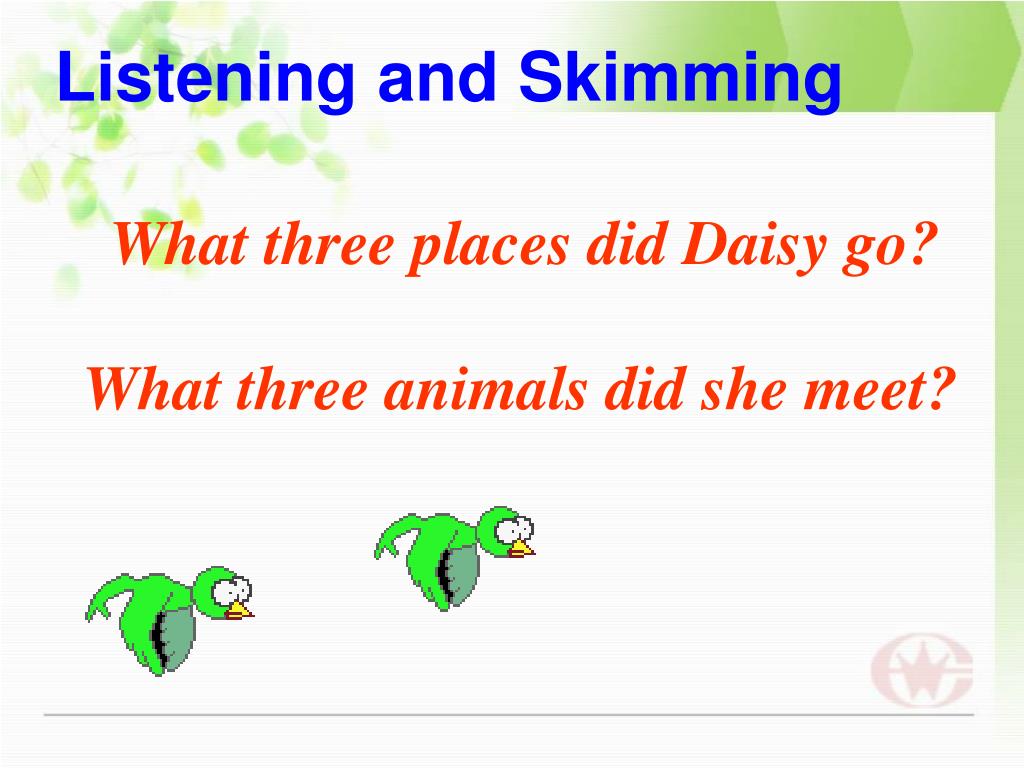 Listening and Skimming

What three places did Daisy go?

What three animals did she meet?